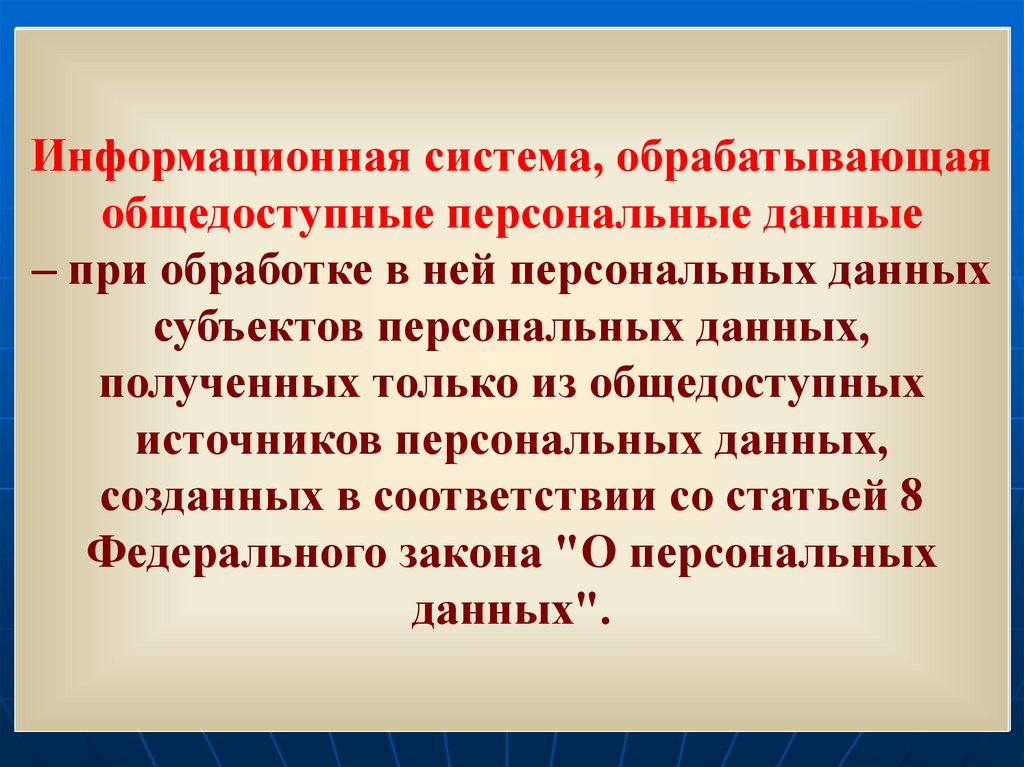 Информационная система, обрабатывающая общедоступные персональные данные – при обработке в ней персональных данных субъектов персональных данных, полученных только из общедоступных источников персональных данных, созданных в соответствии со статьей 8 Федерального закона "О персональных данных".